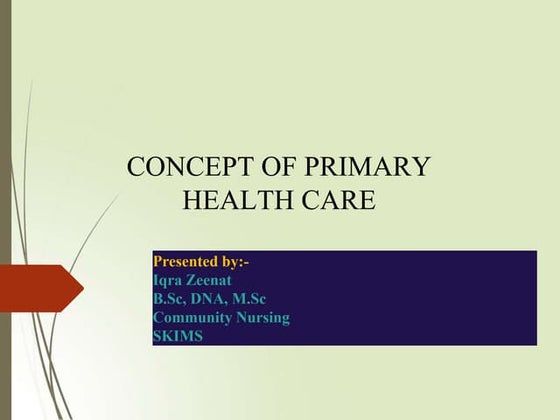 CONCEPT OF PRIMARY HEALTH CARE

Presented by:-
Iqra Zeenat
B.Sc, DNA, M.Sc
Community Nursing
SKIMS